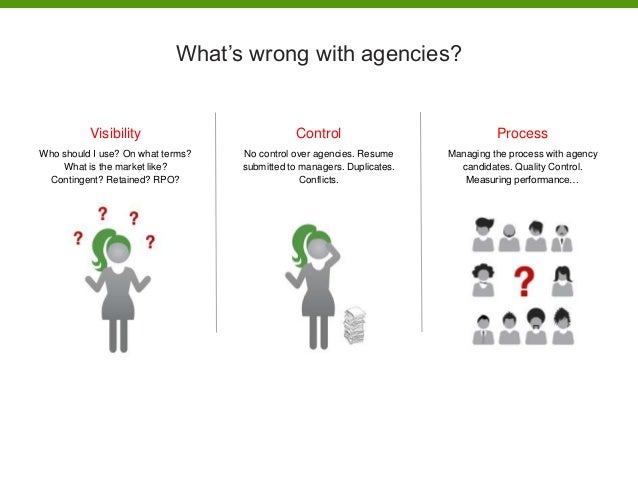 What's wrong with agencies?

Visibility

Who should I use? On what terms? What is the market like? Contingent? Retained? RPO?

?
?
?
?

Control

No control over agencies. Resume submitted to managers. Duplicates. Conflicts.

Process

Managing the process with agency candidates. Quality Control. Measuring performance…

?